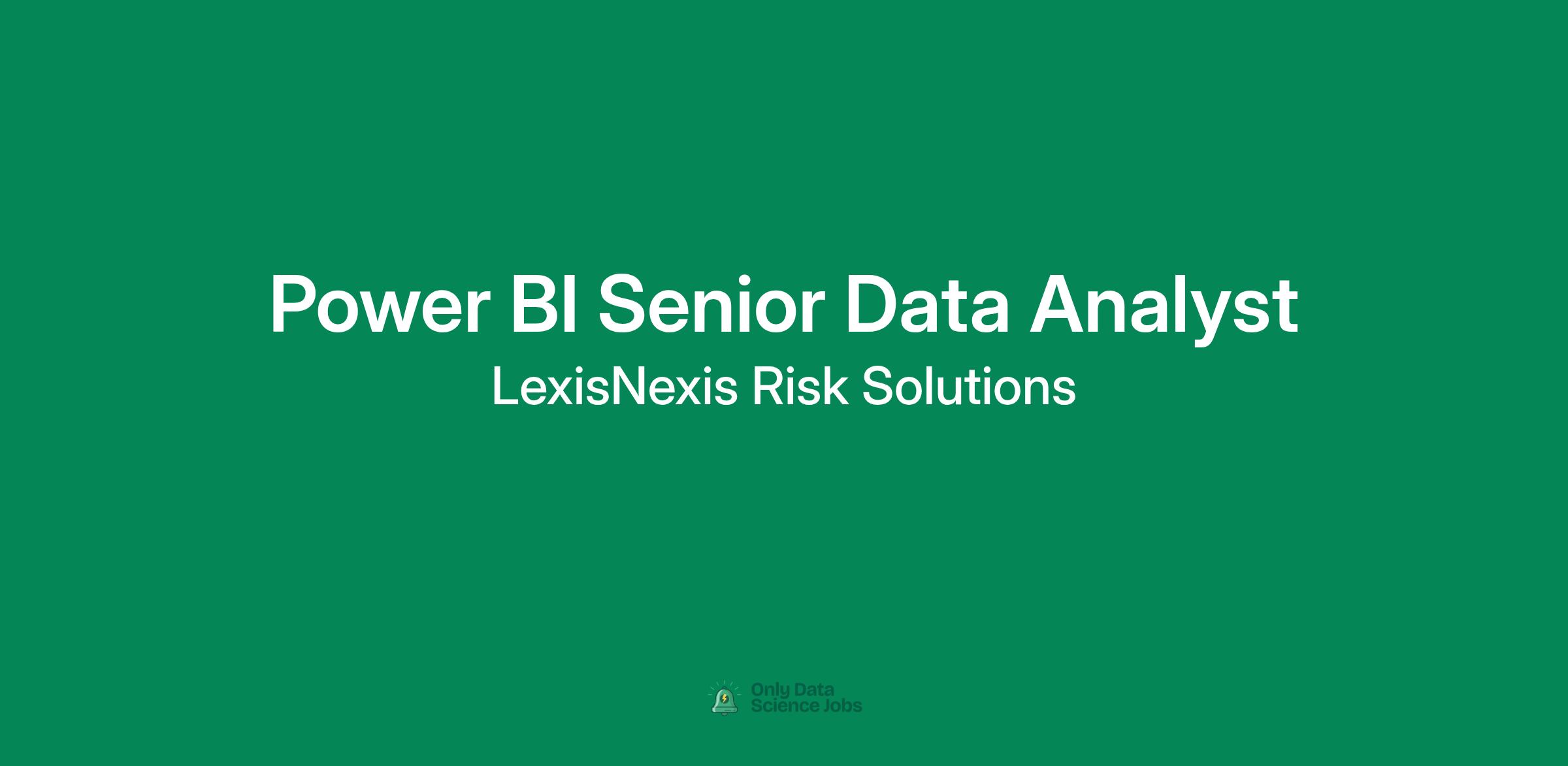 Power BI Senior Data Analyst
LexisNexis Risk Solutions

Only Data Science Jobs